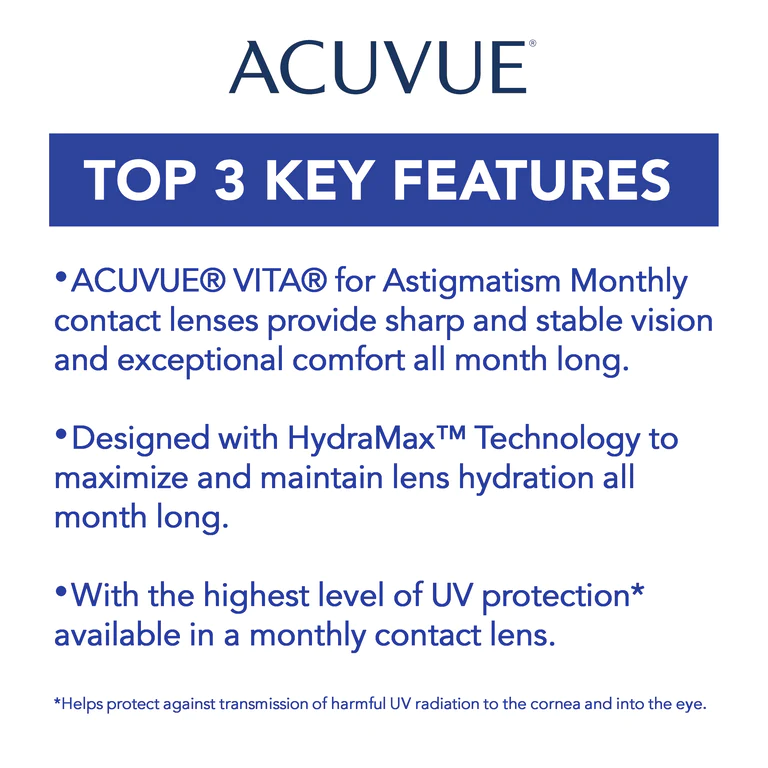 ACUVUE®

TOP 3 KEY FEATURES

•ACUVUE® VITA® for Astigmatism Monthly contact lenses provide sharp and stable vision and exceptional comfort all month long.

•Designed with HydraMax™ Technology to maximize and maintain lens hydration all month long.

•With the highest level of UV protection* available in a monthly contact lens.

*Helps protect against transmission of harmful UV radiation to the cornea and into the eye.